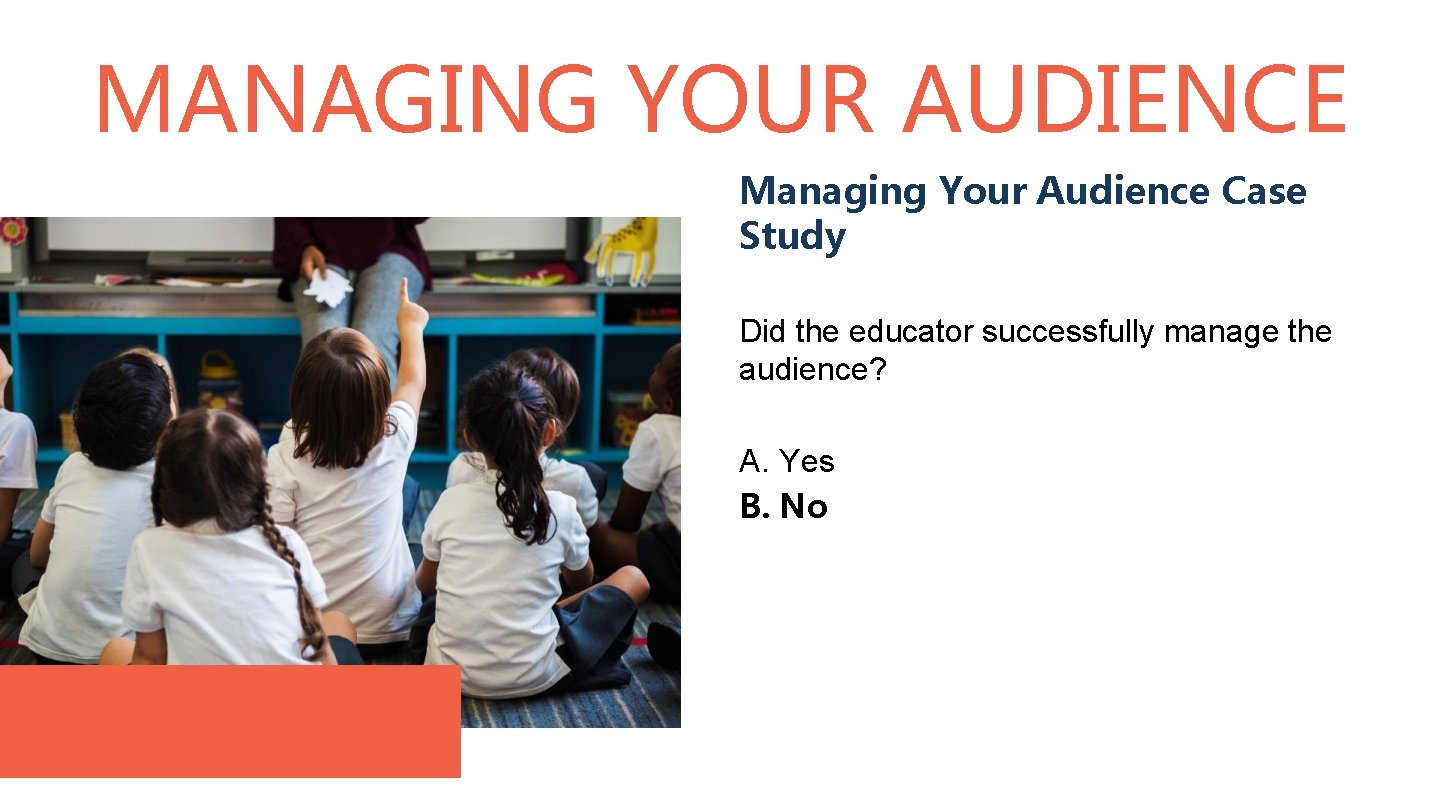 MANAGING YOUR AUDIENCE

Managing Your Audience Case Study

Did the educator successfully manage the audience?

A. Yes
B. No